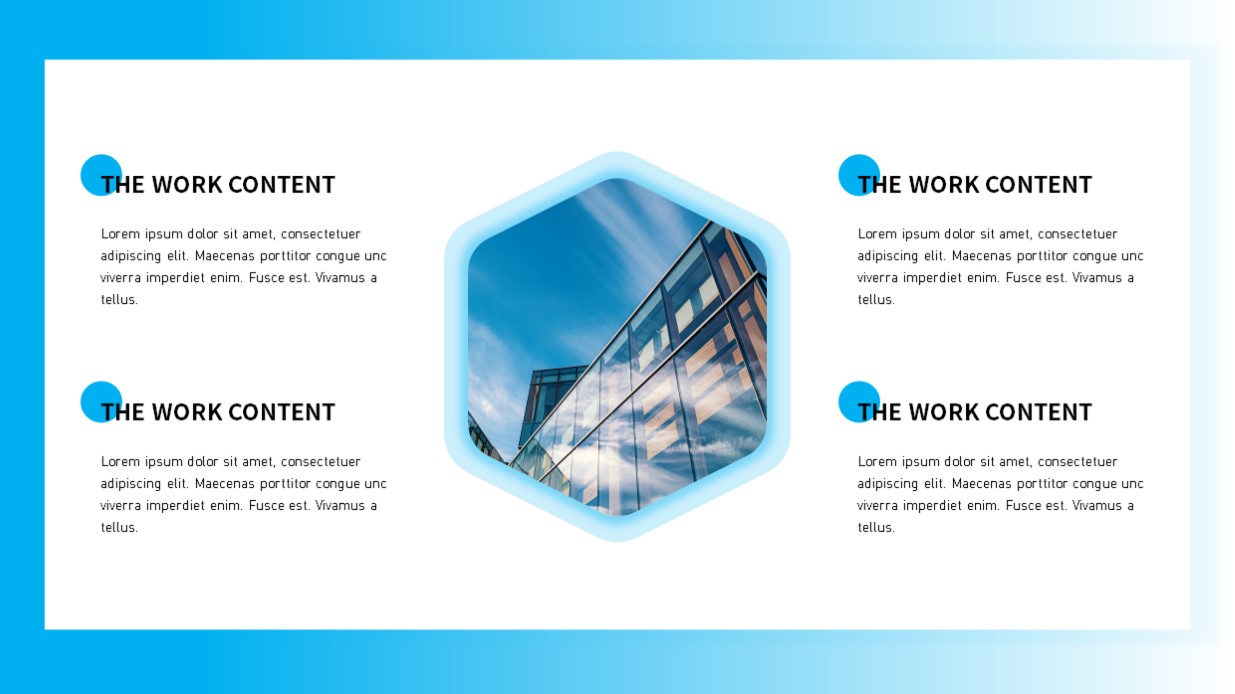 THE WORK CONTENT

Lorem ipsum dolor sit amet, consectetuer adipiscing elit. Maecenas porttitor congue unc viverra imperdiet enim. Fusce est. Vivamus a tellus.

THE WORK CONTENT

Lorem ipsum dolor sit amet, consectetuer adipiscing elit. Maecenas porttitor congue unc viverra imperdiet enim. Fusce est. Vivamus a tellus.

THE WORK CONTENT

Lorem ipsum dolor sit amet, consectetuer adipiscing elit. Maecenas porttitor congue unc viverra imperdiet enim. Fusce est. Vivamus a tellus.

THE WORK CONTENT

Lorem ipsum dolor sit amet, consectetuer adipiscing elit. Maecenas porttitor congue unc viverra imperdiet enim. Fusce est. Vivamus a tellus.